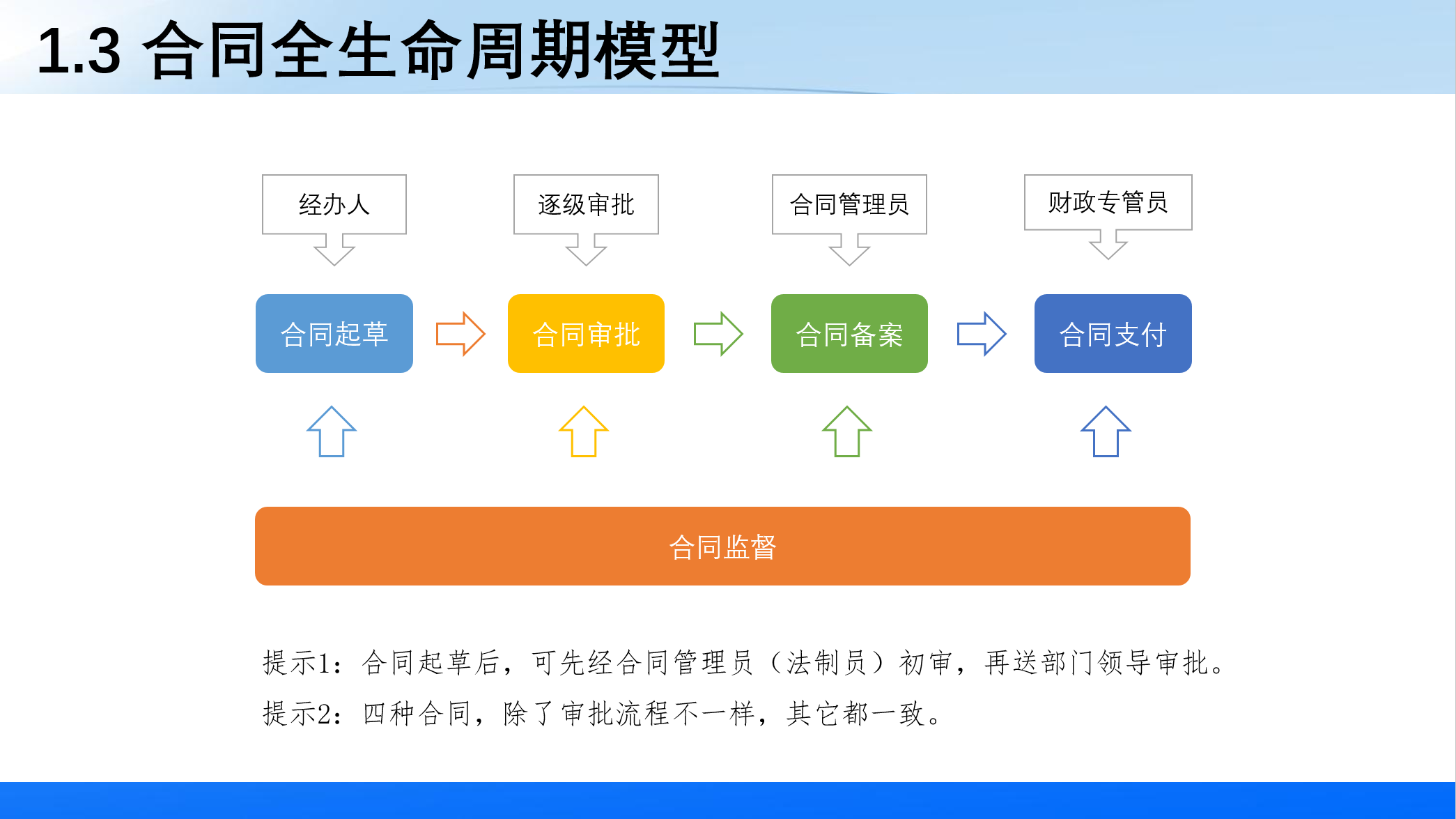 1.3 合同全生命周期模型

经办人

逐级审批

合同管理员

财政专管员

合同起草

合同审批

合同备案

合同支付

合同监督

提示1：合同起草后，可先经合同管理员（法制员）初审，再送部门领导审批。

提示2：四种合同，除了审批流程不一样，其它都一致。